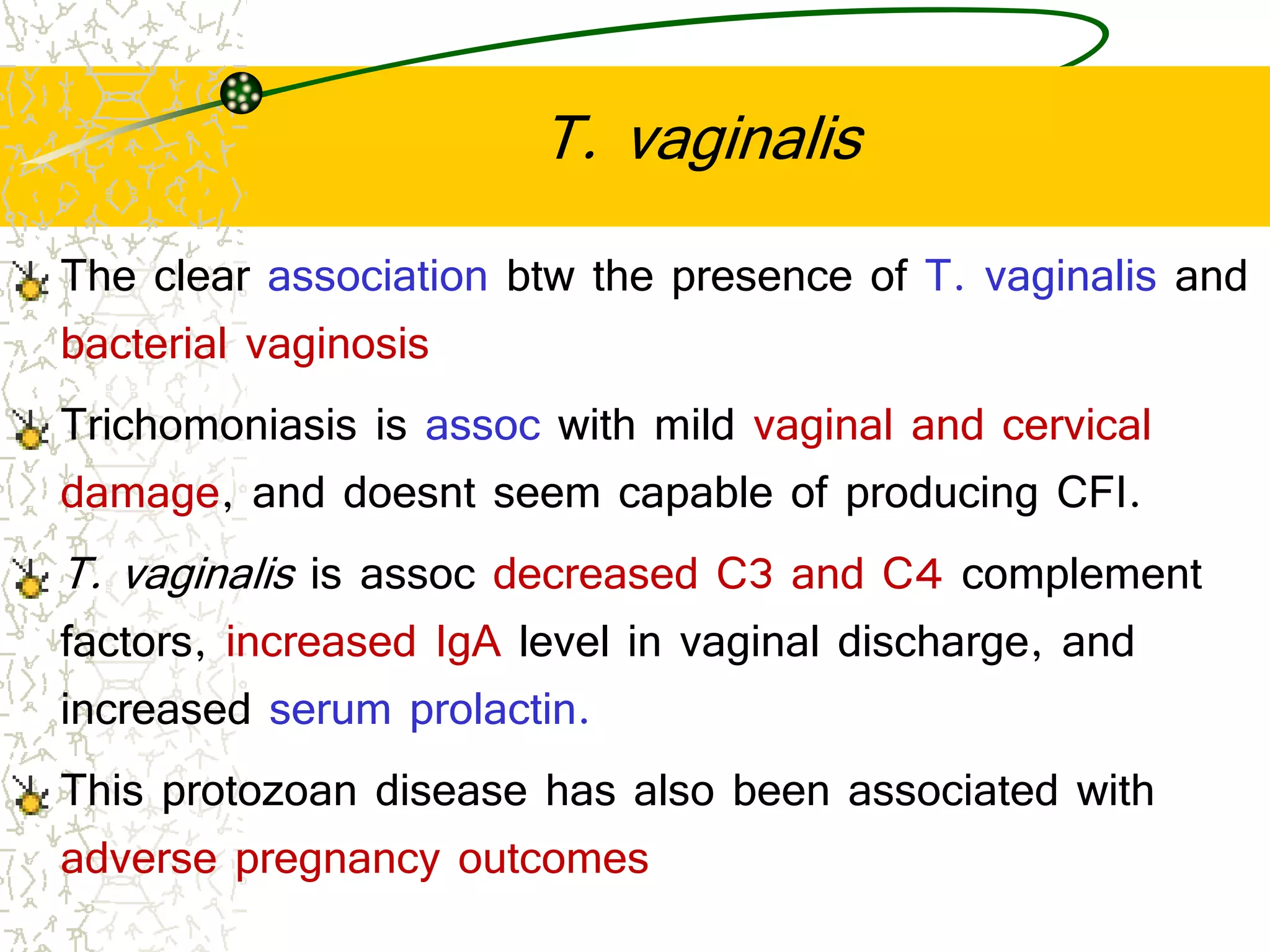 T. vaginalis

The clear association btw the presence of T. vaginalis and bacterial vaginosis

Trichomoniasis is assoc with mild vaginal and cervical damage, and doesnt seem capable of producing CFI.

T. vaginalis is assoc decreased C3 and C4 complement factors, increased IgA level in vaginal discharge, and increased serum prolactin.

This protozoan disease has also been associated with adverse pregnancy outcomes